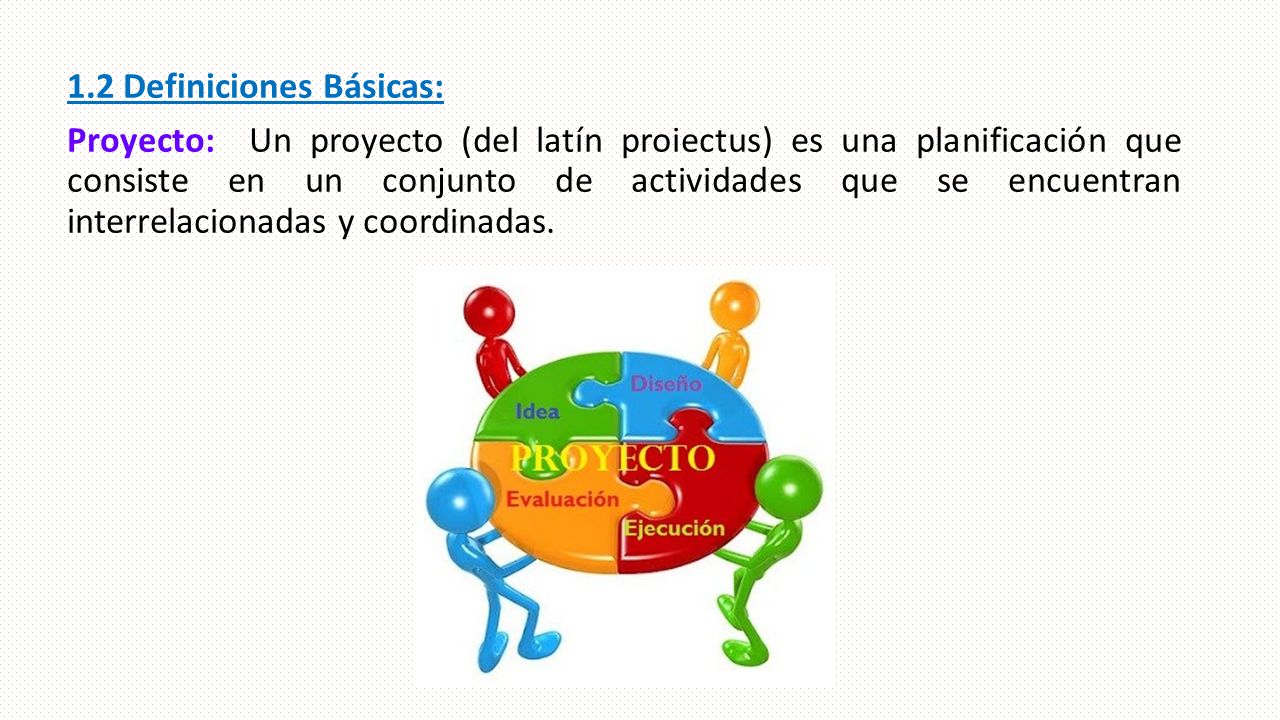 1.2 Definiciones Básicas:

Proyecto: Un proyecto (del latín proiectus) es una planificación que consiste en un conjunto de actividades que se encuentran interrelacionadas y coordinadas.

Idea
Diseño
PROYECTO
Evaluación
Ejecución